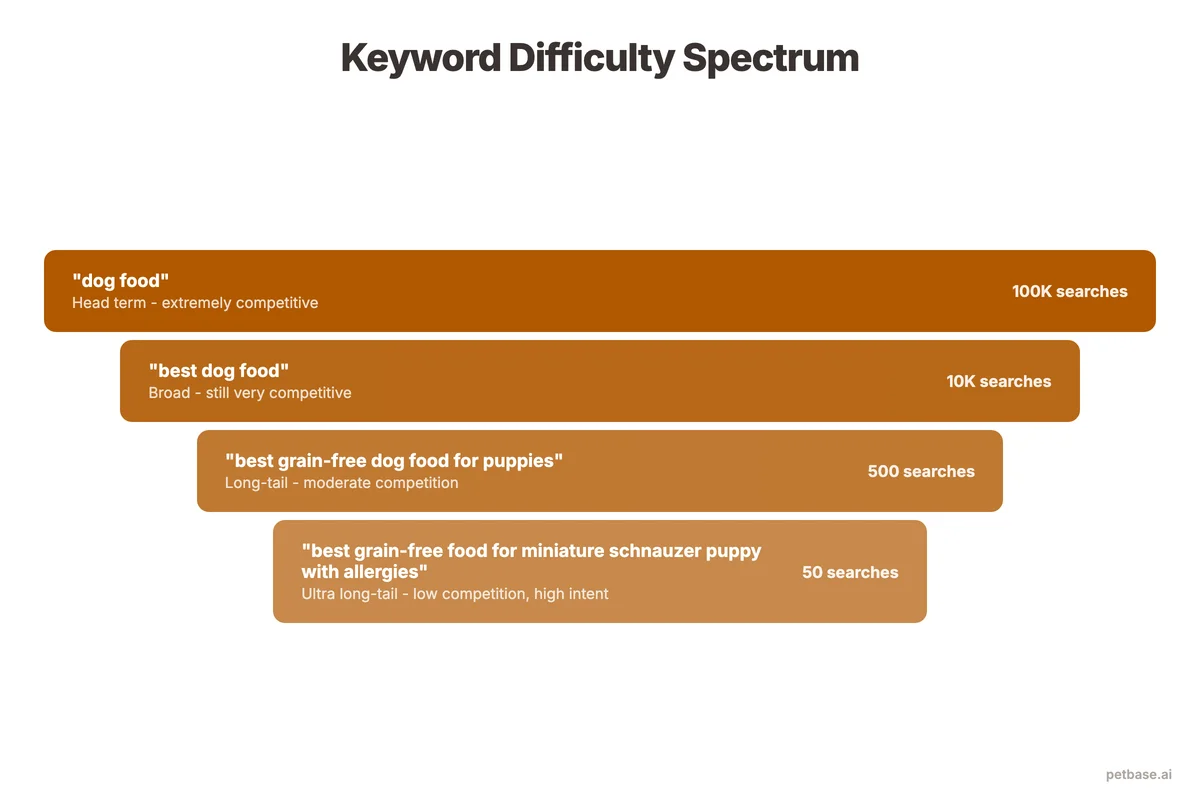 Keyword Difficulty Spectrum

"dog food"
Head term - extremely competitive

100K searches

"best dog food"
Broad - still very competitive

10K searches

"best grain-free dog food for puppies"
Long-tail - moderate competition

500 searches

"best grain-free food for miniature schnauzer puppy with allergies"
Ultra long-tail - low competition, high intent

50 searches

petbase.ai